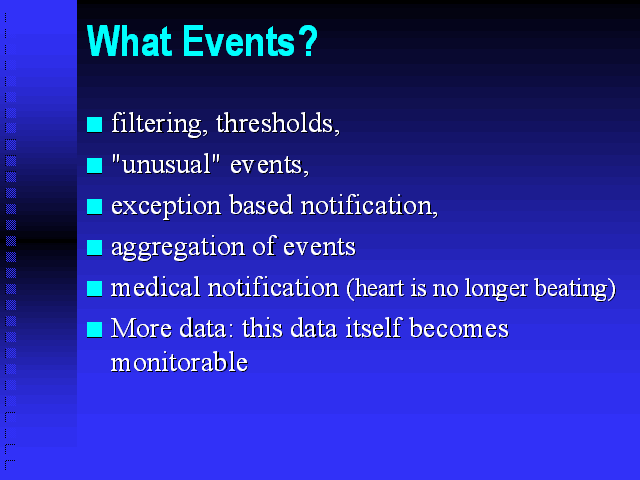 What Events?

filtering, thresholds,

"unusual" events,

exception based notification,

aggregation of events

medical notification (heart is no longer beating)

More data: this data itself becomes monitorable